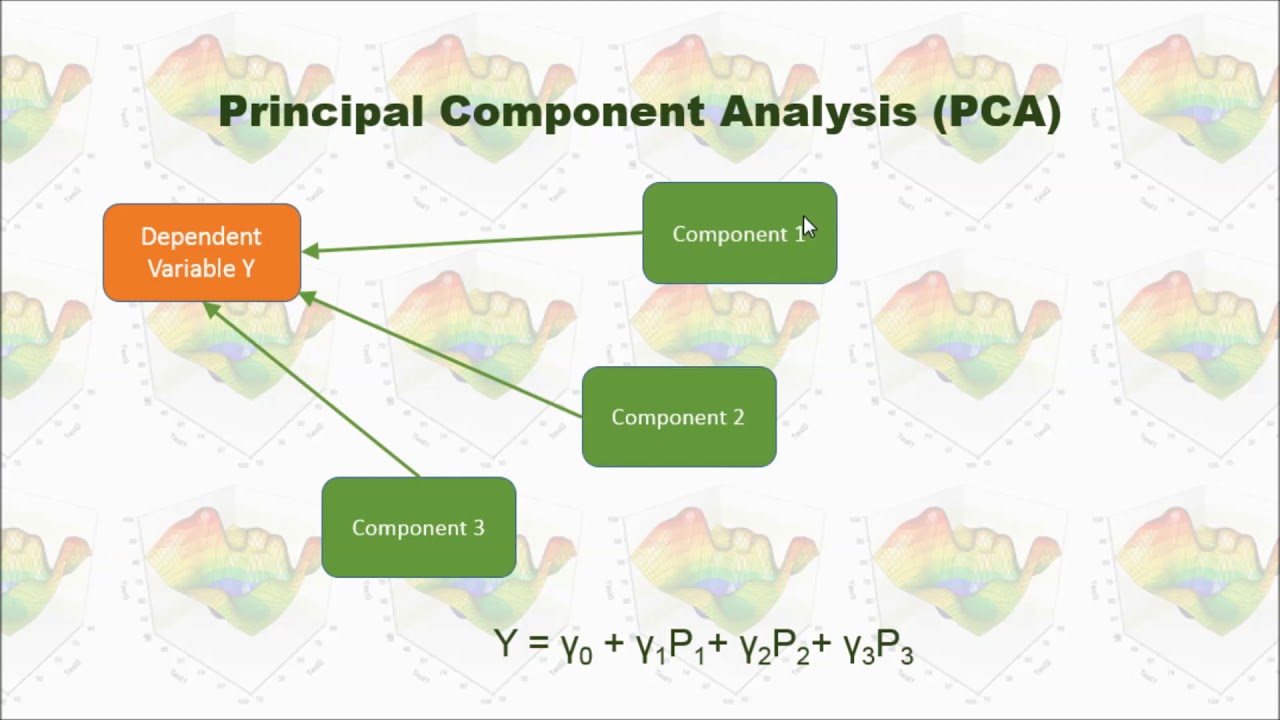 Principal Component Analysis (PCA)

Dependent Variable Y

Component 1

Component 2

Component 3

$Y = \gamma_0 + \gamma_1 P_1 + \gamma_2 P_2 + \gamma_3 P_3$